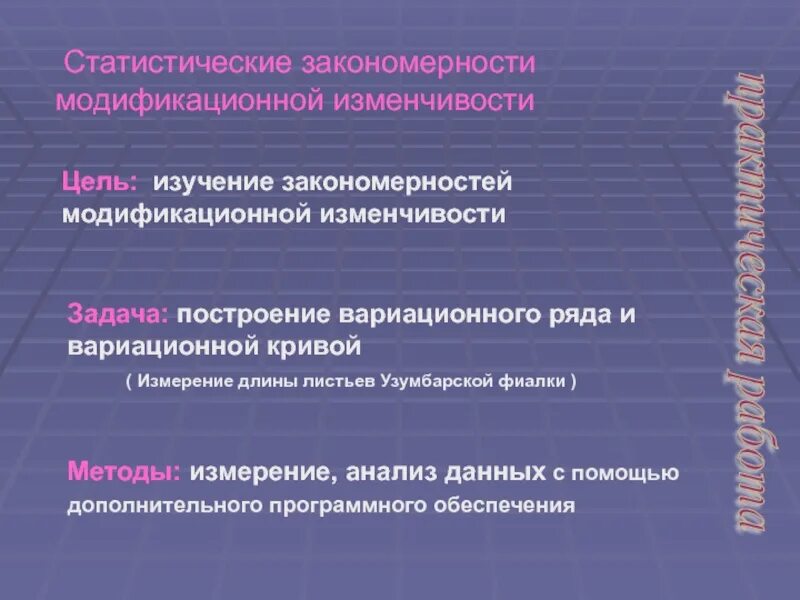 Статистические закономерности модификационной изменчивости

Цель: изучение закономерностей модификационной изменчивости

Задача: построение вариационного ряда и вариационной кривой

( Измерение длины листьев Узумбарской фиалки )

Методы: измерение, анализ данных с помощью дополнительного программного обеспечения

практическая работа